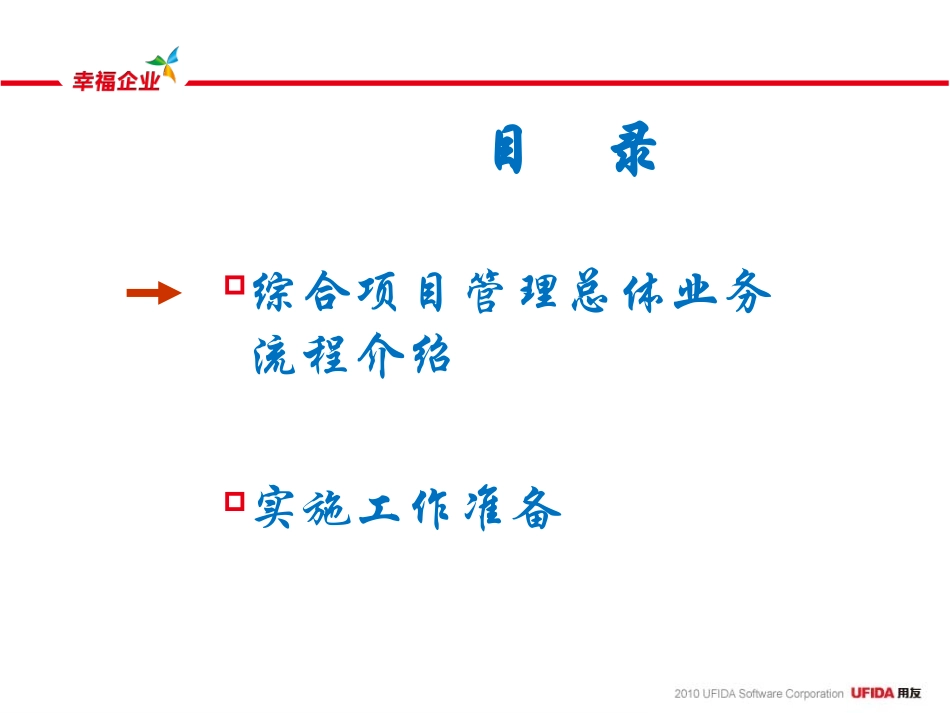 幸福企业

目 录

综合项目管理总体业务流程介绍

实施工作准备

2010 UFIDA Software Corporation UFIDA 用友